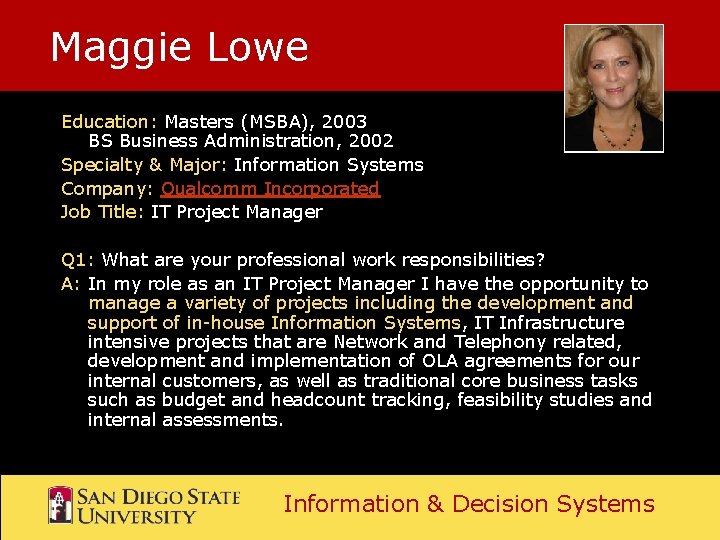 Maggie Lowe

Education: Masters (MSBA), 2003
BS Business Administration, 2002
Specialty & Major: Information Systems
Company: Qualcomm Incorporated
Job Title: IT Project Manager

Q1: What are your professional work responsibilities?
A: In my role as an IT Project Manager I have the opportunity to manage a variety of projects including the development and support of in-house Information Systems, IT Infrastructure intensive projects that are Network and Telephony related, development and implementation of OLA agreements for our internal customers, as well as traditional core business tasks such as budget and headcount tracking, feasibility studies and internal assessments.

SAN DIEGO STATE UNIVERSITY

Information & Decision Systems